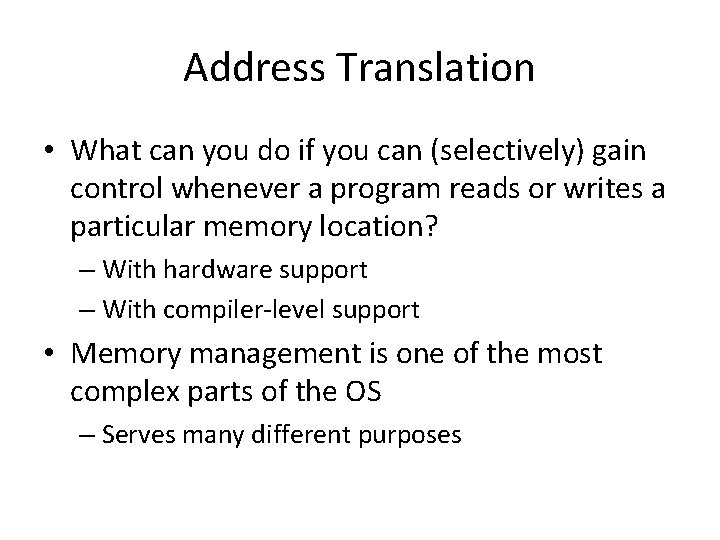 Address Translation

• What can you do if you can (selectively) gain control whenever a program reads or writes a particular memory location?
  – With hardware support
  – With compiler-level support
• Memory management is one of the most complex parts of the OS
  – Serves many different purposes